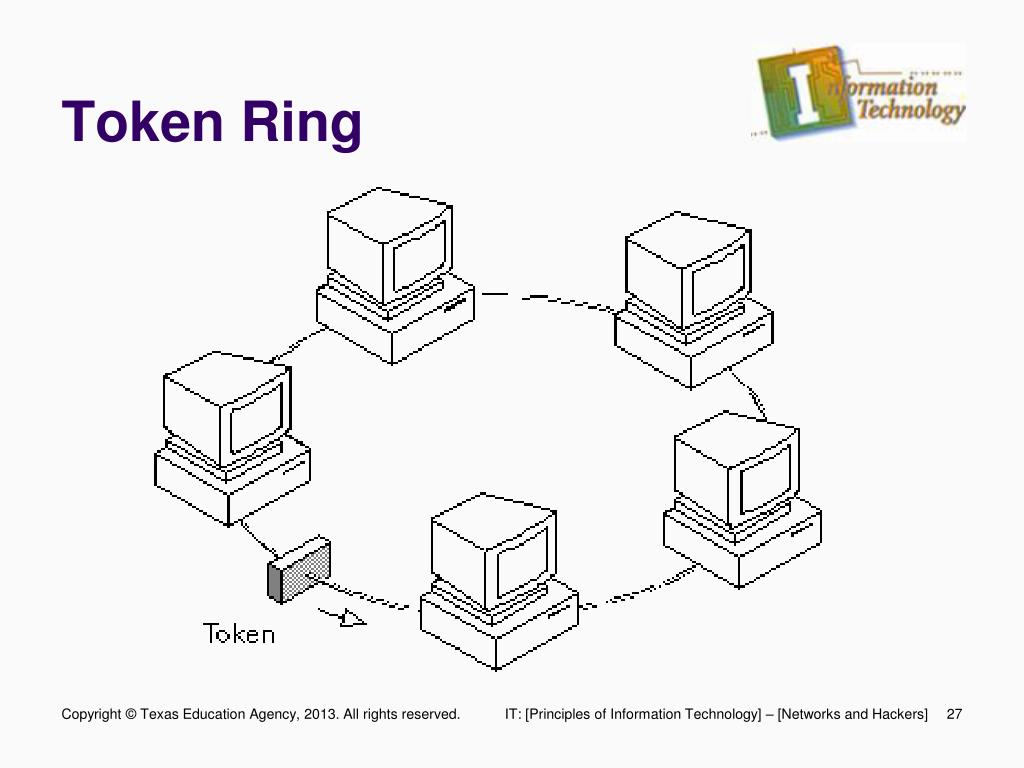 Token Ring

Information Technology

Token

Copyright © Texas Education Agency, 2013. All rights reserved.

IT: [Principles of Information Technology] – [Networks and Hackers]

27